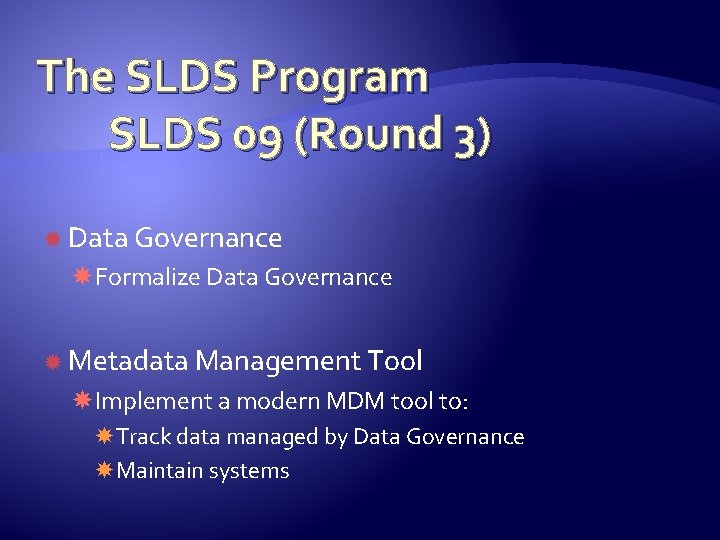 The SLDS Program
SLDS 09 (Round 3)

Data Governance
Formalize Data Governance

Metadata Management Tool
Implement a modern MDM tool to:
Track data managed by Data Governance
Maintain systems